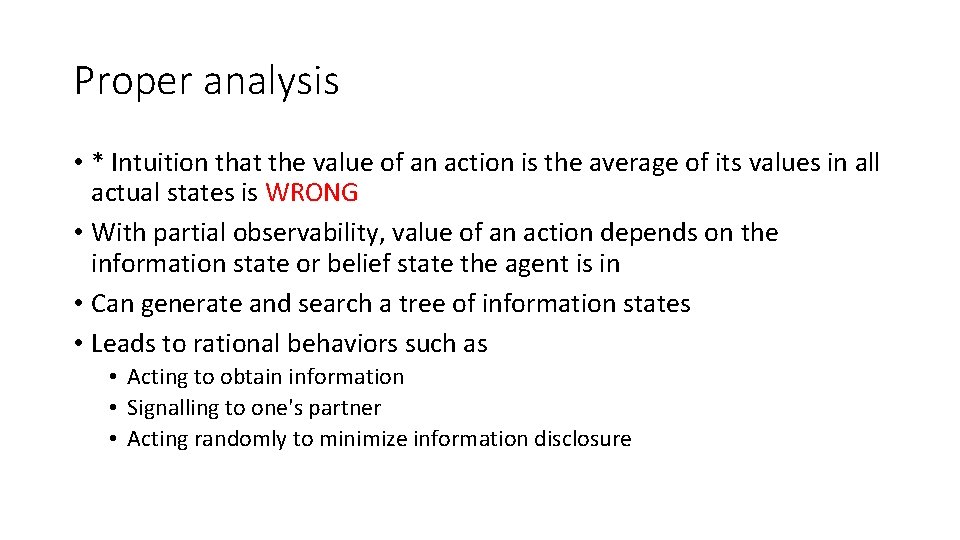 Proper analysis

• * Intuition that the value of an action is the average of its values in all actual states is WRONG
• With partial observability, value of an action depends on the information state or belief state the agent is in
• Can generate and search a tree of information states
• Leads to rational behaviors such as
  • Acting to obtain information
  • Signalling to one's partner
  • Acting randomly to minimize information disclosure